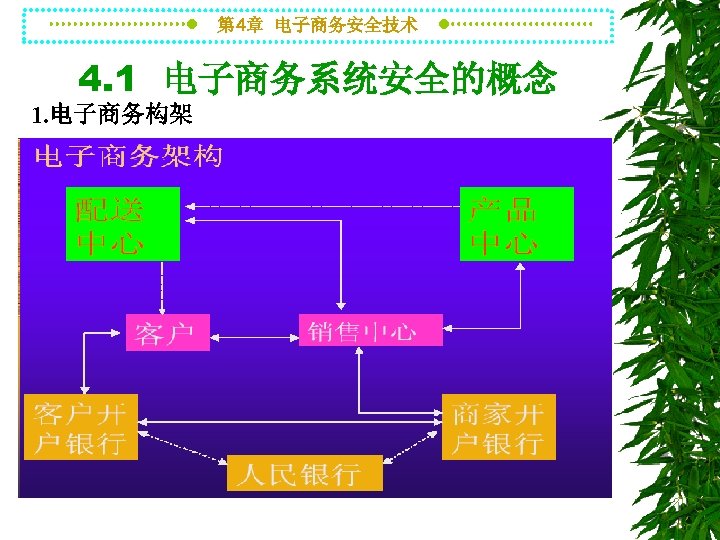 第4章 电子商务安全技术

4.1 电子商务系统安全的概念

1.电子商务构架

电子商务架构

配送中心

产品中心

客户

销售中心

客户开户银行

商家开户银行

人民银行